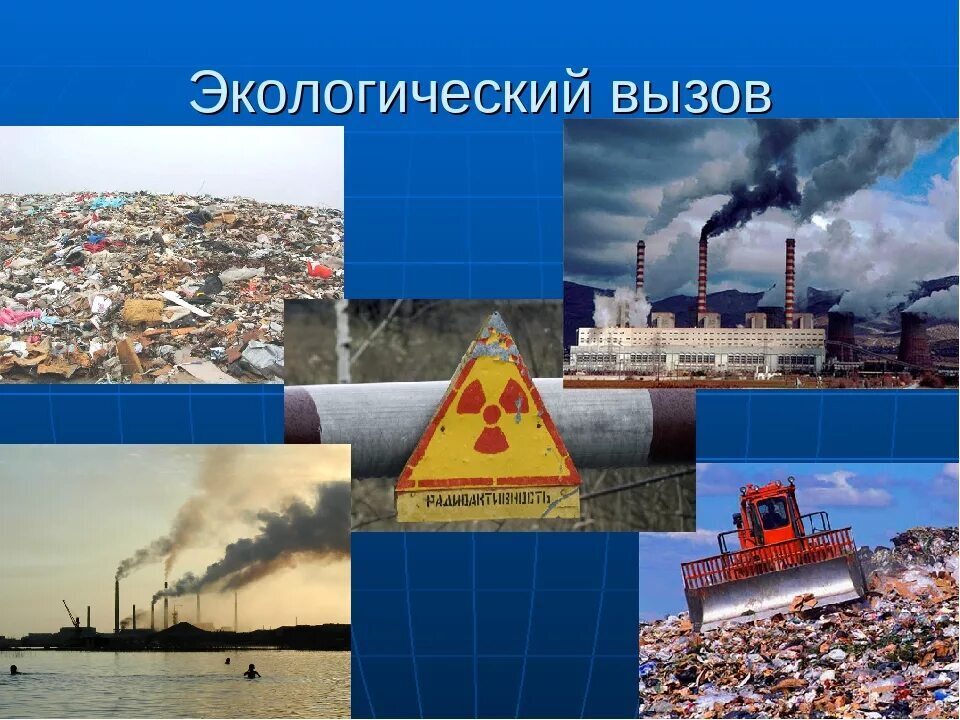 Экологический вызов

РАДИОАКТИВНОСТЬ